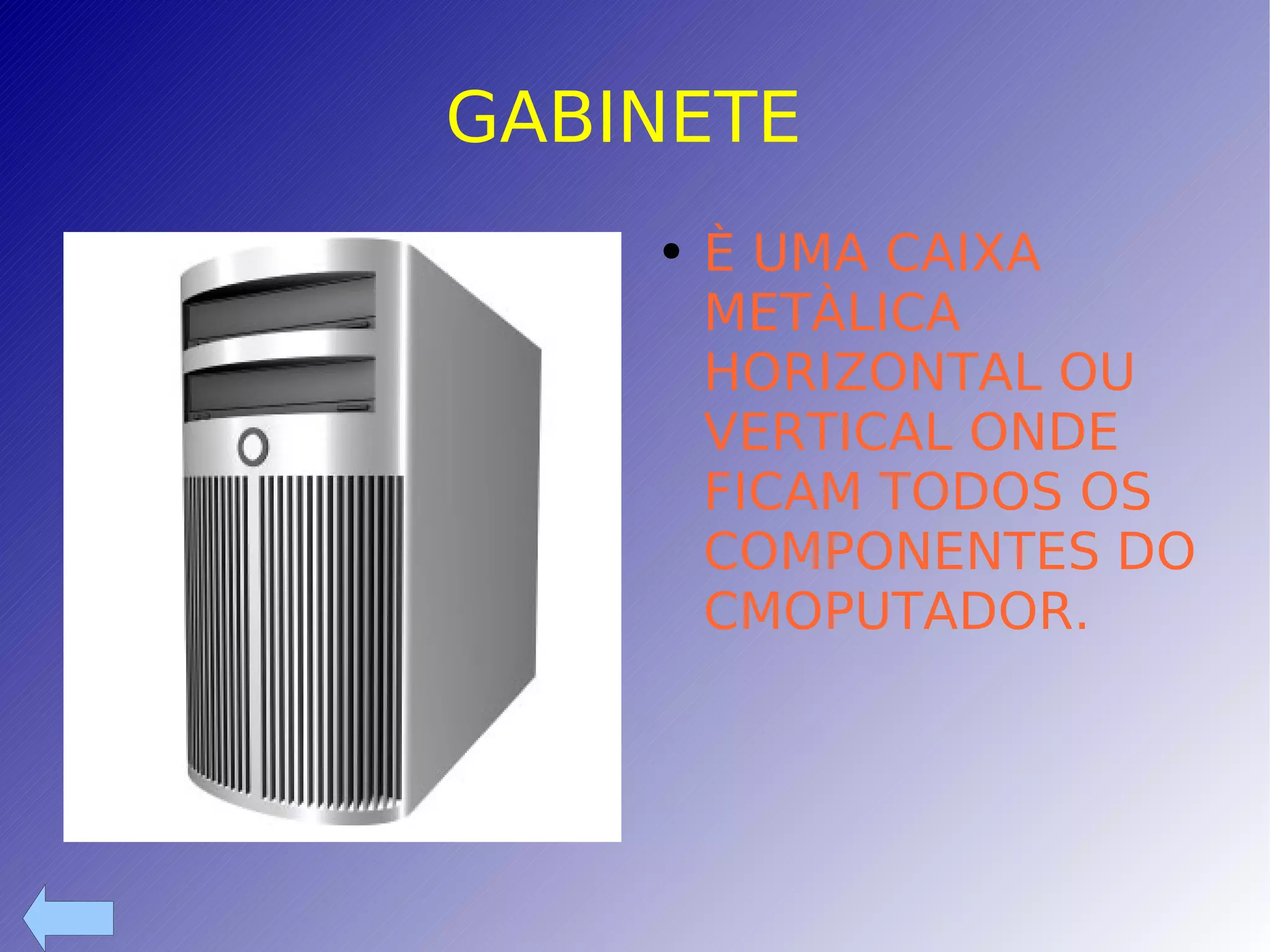 GABINETE

• È UMA CAIXA METÀLICA HORIZONTAL OU VERTICAL ONDE FICAM TODOS OS COMPONENTES DO CMOPUTADOR.